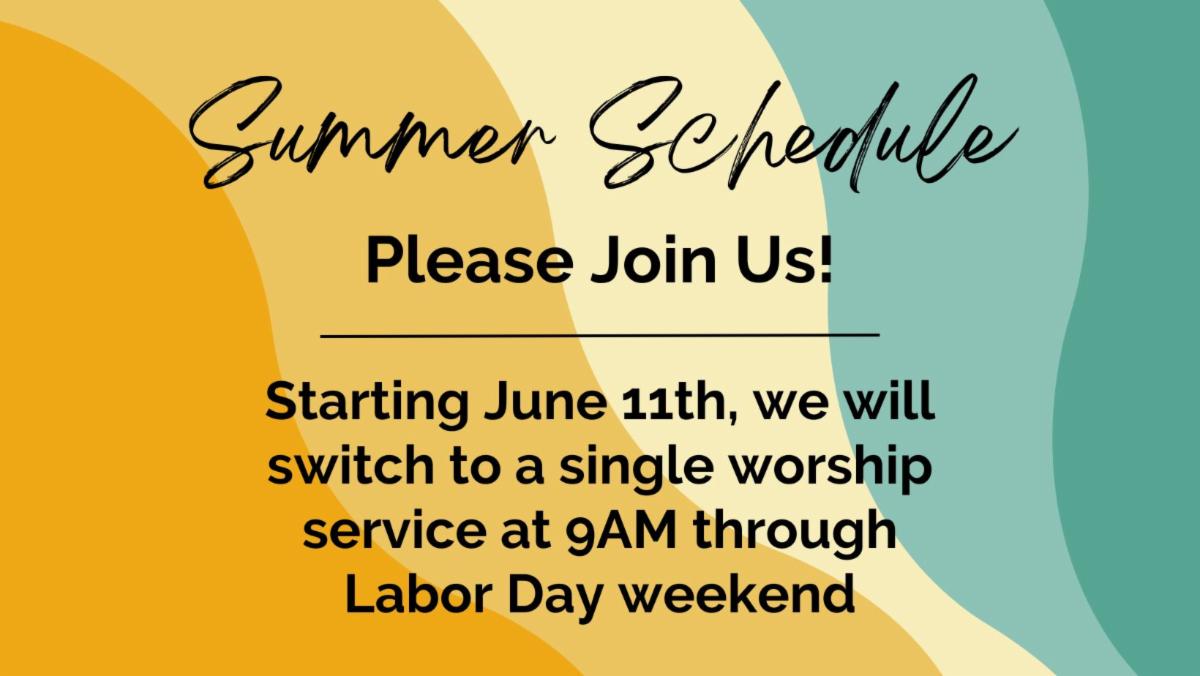 Summer Schedule

Please Join Us!

Starting June 11th, we will switch to a single worship service at 9AM through Labor Day weekend